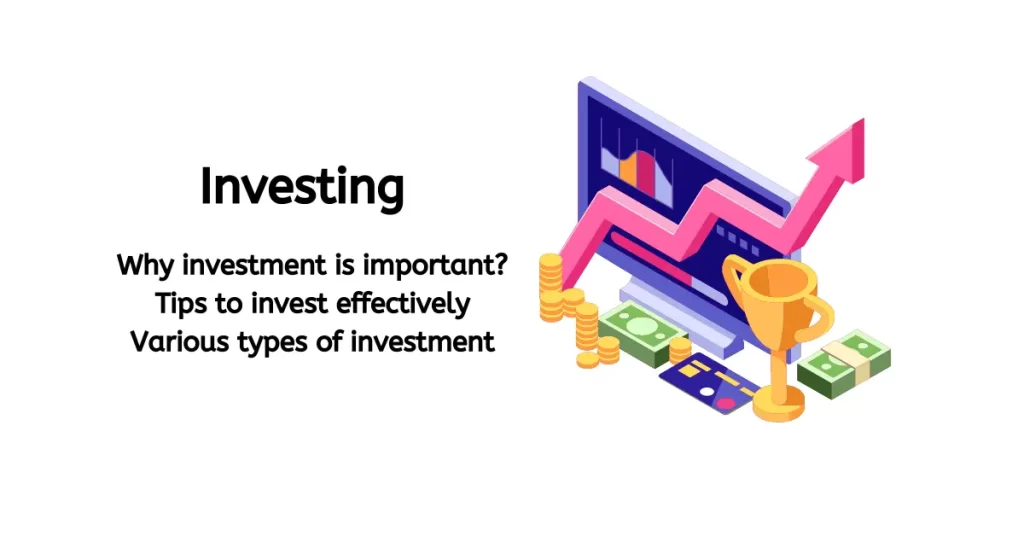 Investing

Why investment is important?
Tips to invest effectively
Various types of investment